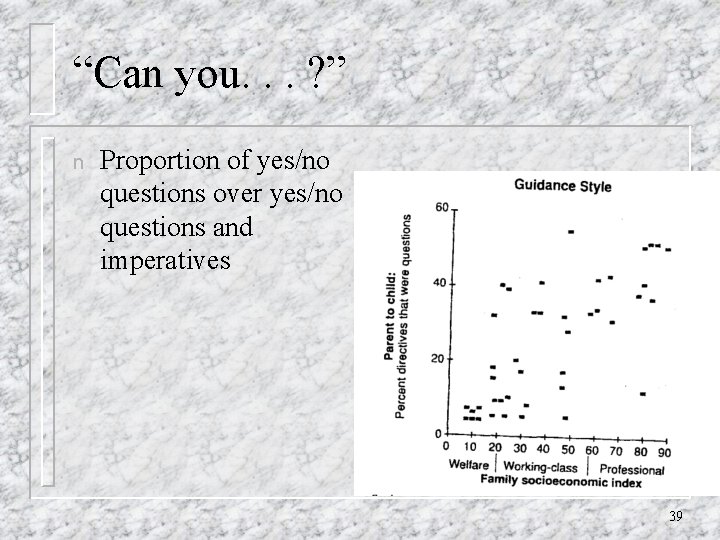 “Can you. . . ?”

n Proportion of yes/no questions over yes/no questions and imperatives

Guidance Style

Parent to child:
Percent directives that were questions

60
40
20
0

0 10 20 30 40 50 60 70 80 90

Welfare | Working-class | Professional
Family socioeconomic index

39